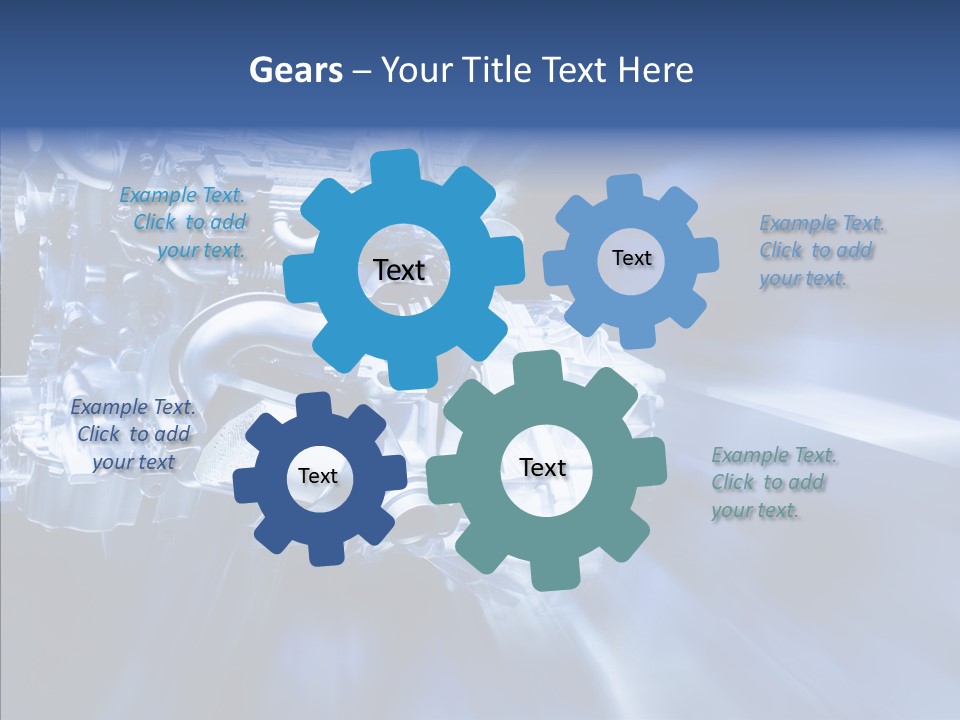 Gears – Your Title Text Here

Example Text. Click to add your text.

Text

Text

Example Text. Click to add your text.

Example Text. Click to add your text

Text

Text

Example Text. Click to add your text.